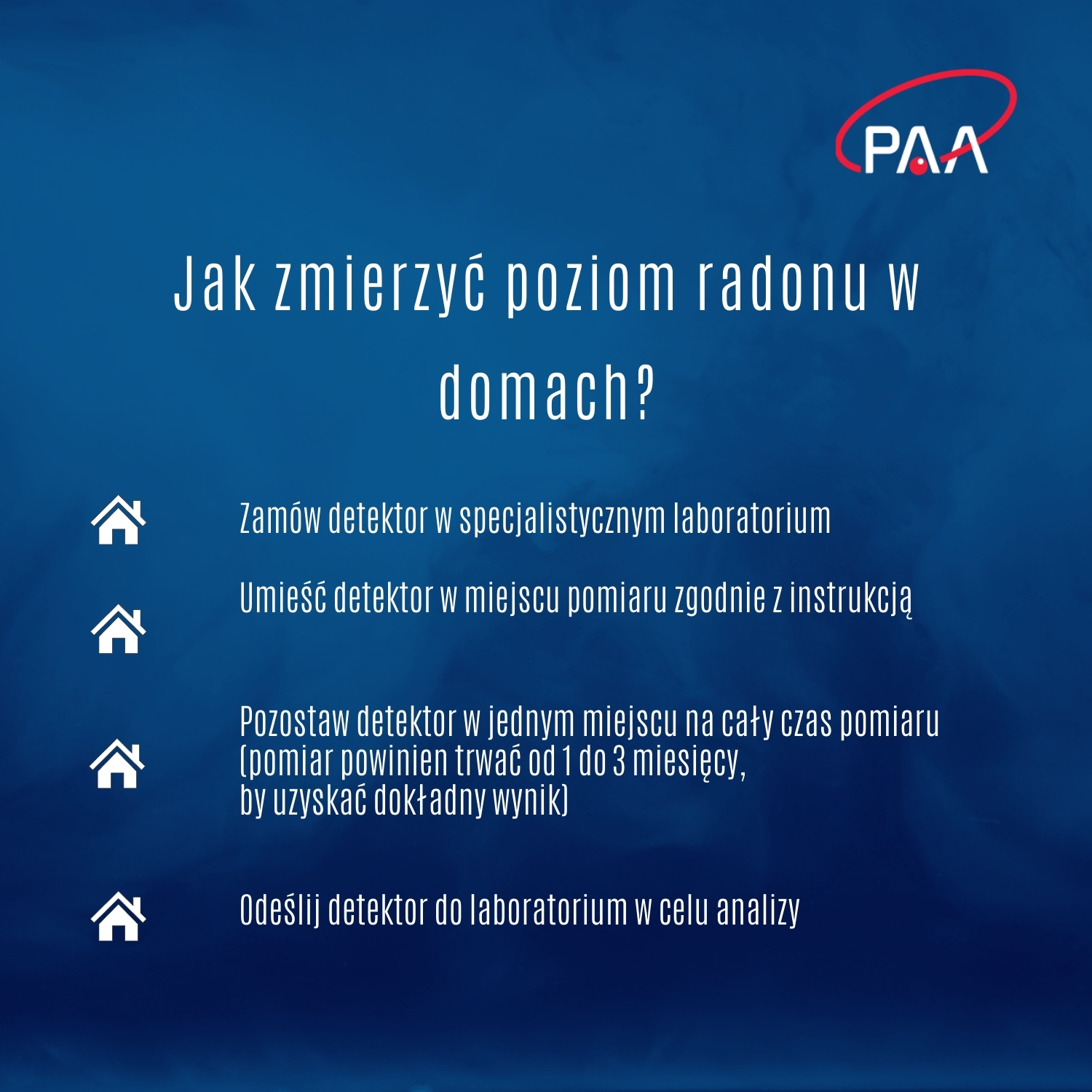 PAA

Jak zmierzyć poziom radonu w domach?

Zamów detektor w specjalistycznym laboratorium

Umieść detektor w miejscu pomiaru zgodnie z instrukcją

Pozostaw detektor w jednym miejscu na cały czas pomiaru (pomiar powinien trwać od 1 do 3 miesięcy, by uzyskać dokładny wynik)

Odeślij detektor do laboratorium w celu analizy